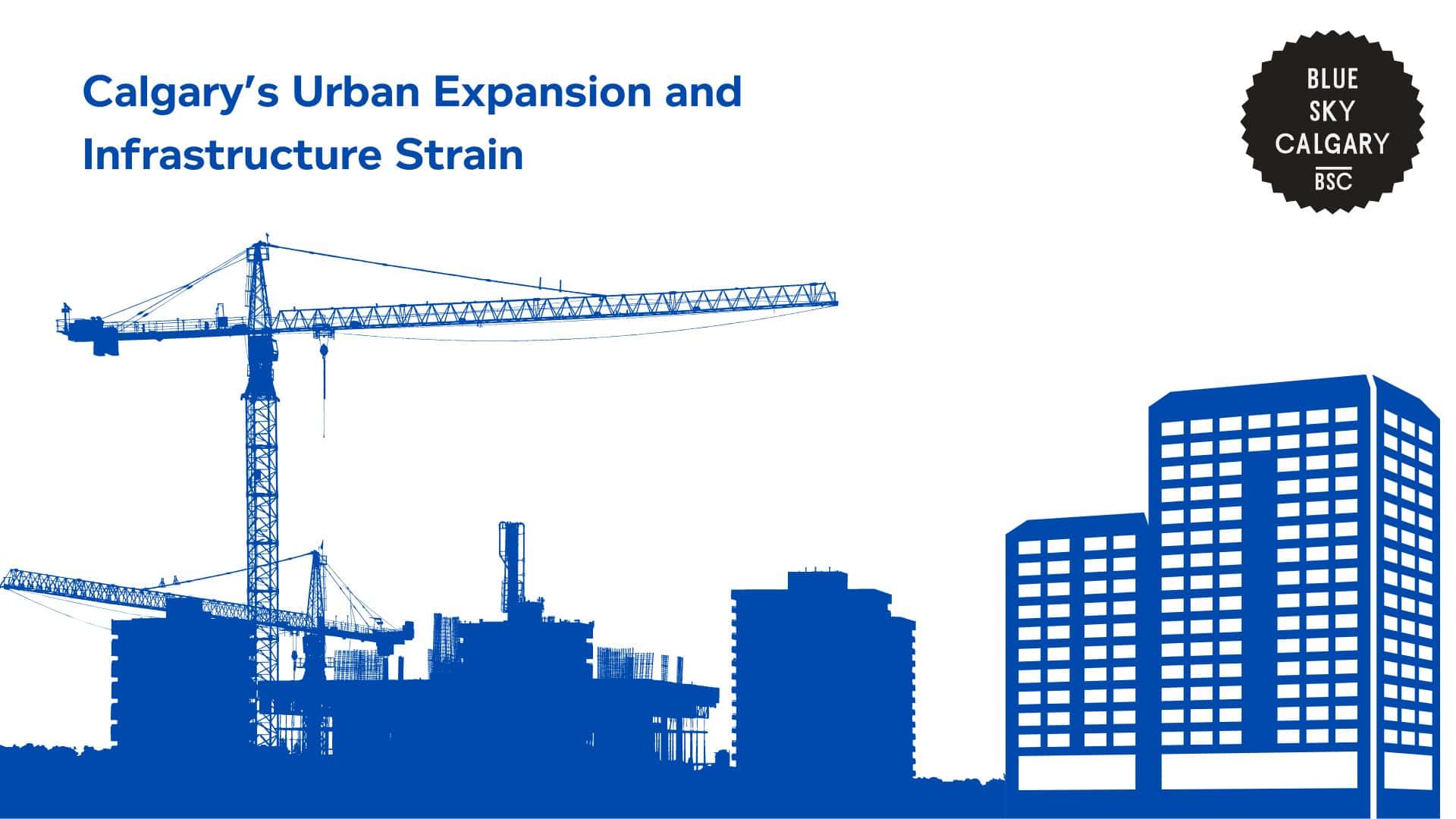 Calgary's Urban Expansion and Infrastructure Strain

BLUE
SKY
CALGARY
BSC